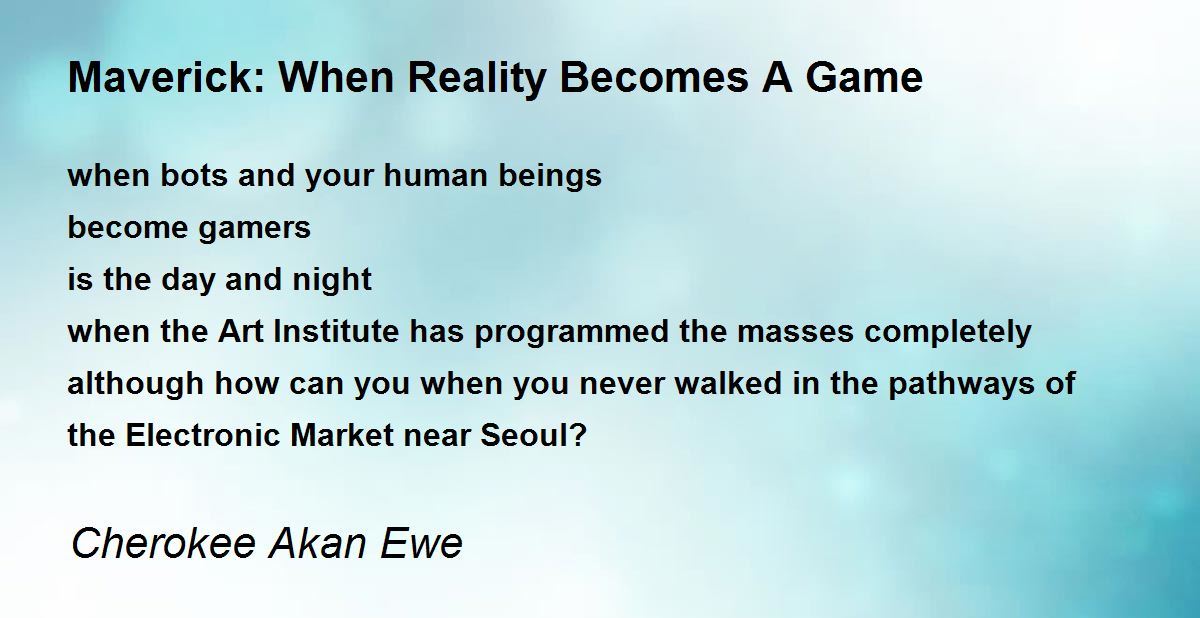 Maverick: When Reality Becomes A Game

when bots and your human beings
become gamers
is the day and night
when the Art Institute has programmed the masses completely
although how can you when you never walked in the pathways of the Electronic Market near Seoul?

Cherokee Akan Ewe